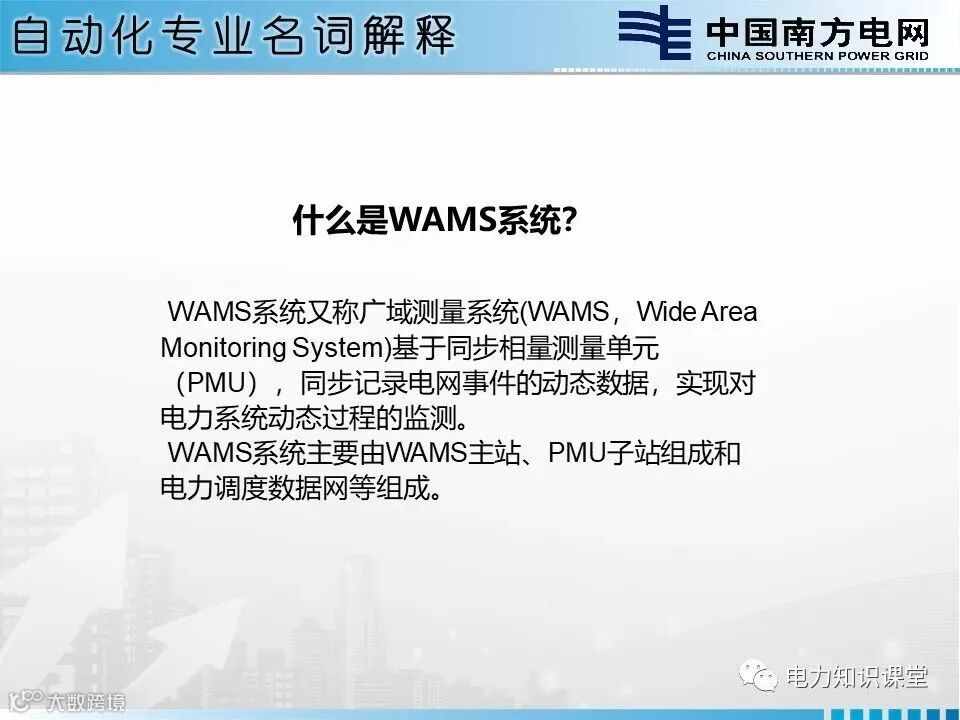 自动化专业名词解释

中国南方电网
CHINA SOUTHERN POWER GRID

什么是WAMS系统?

WAMS系统又称广域测量系统(WAMS，Wide Area Monitoring System)基于同步相量测量单元（PMU），同步记录电网事件的动态数据，实现对电力系统动态过程的监测。
WAMS系统主要由WAMS主站、PMU子站组成和电力调度数据网等组成。

电力知识课堂

大数跨境